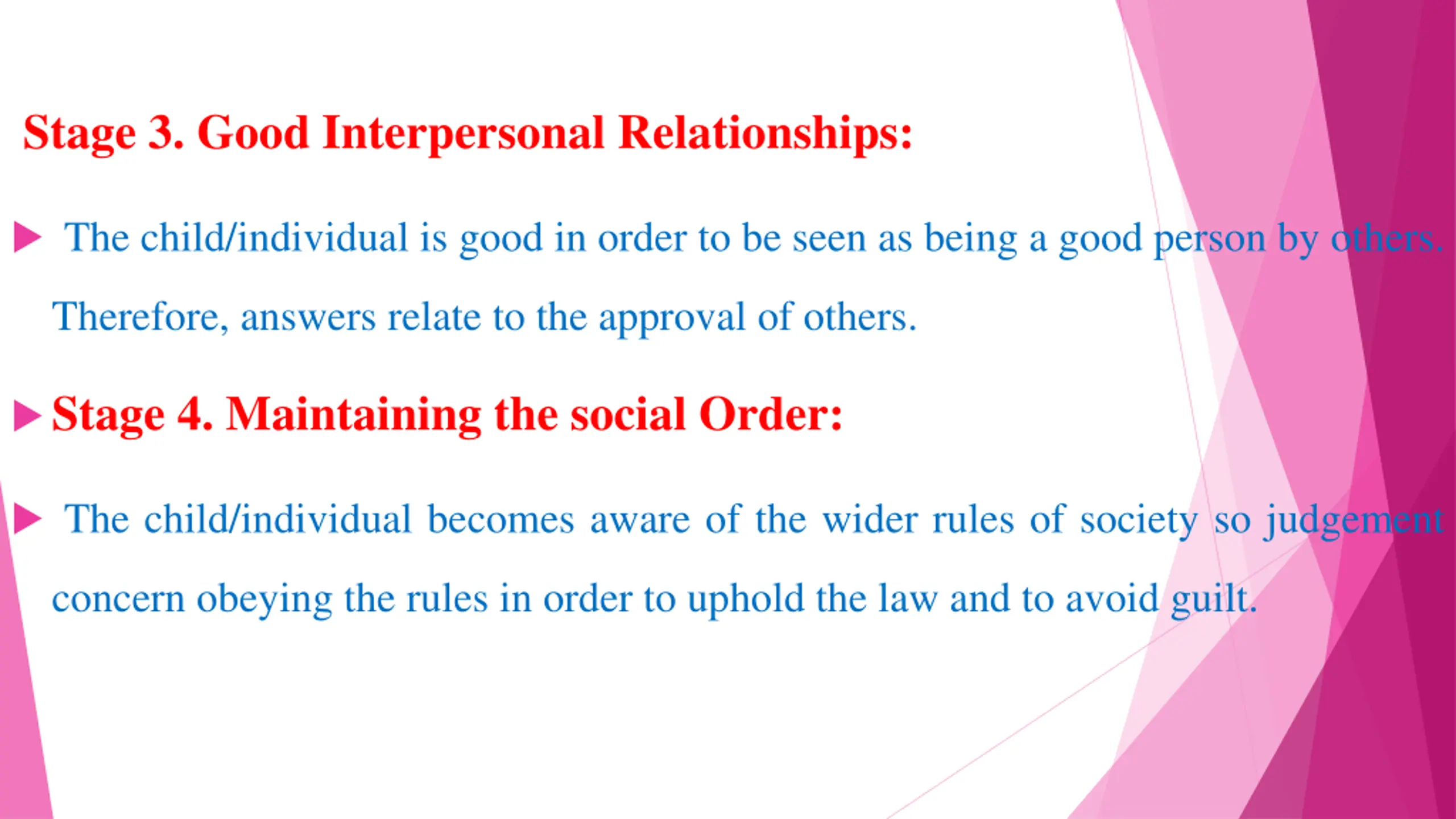 Stage 3. Good Interpersonal Relationships:

The child/individual is good in order to be seen as being a good person by others. Therefore, answers relate to the approval of others.

Stage 4. Maintaining the social Order:

The child/individual becomes aware of the wider rules of society so judgement concern obeying the rules in order to uphold the law and to avoid guilt.